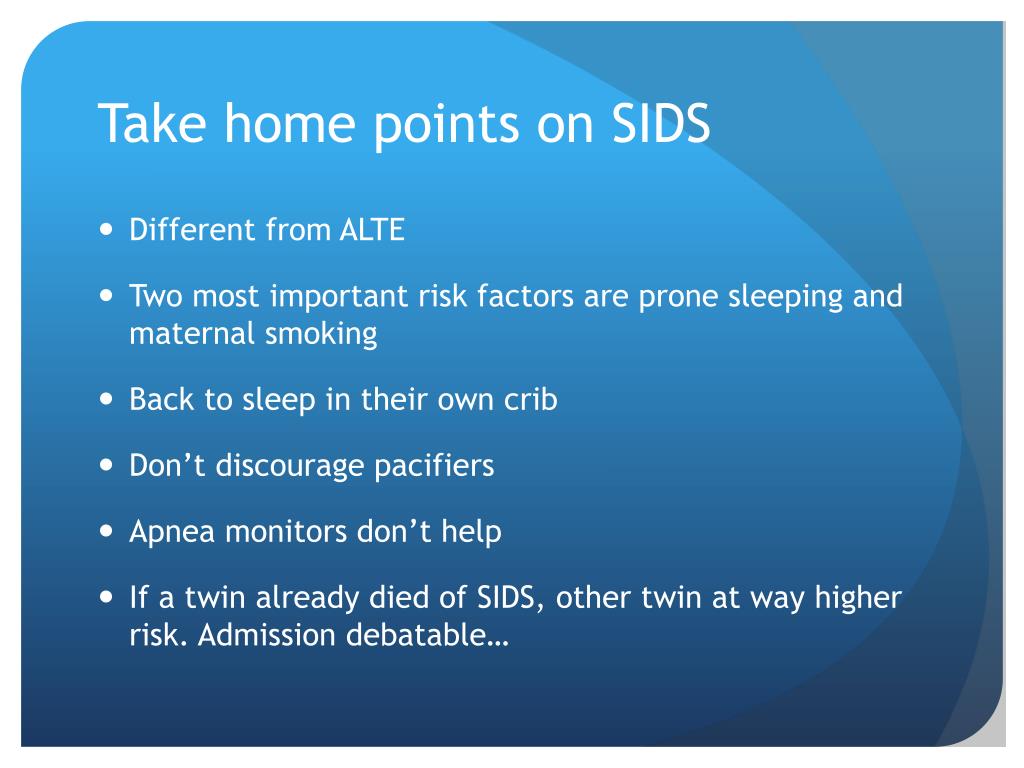 Take home points on SIDS

- Different from ALTE
- Two most important risk factors are prone sleeping and maternal smoking
- Back to sleep in their own crib
- Don’t discourage pacifiers
- Apnea monitors don’t help
- If a twin already died of SIDS, other twin at way higher risk. Admission debatable…